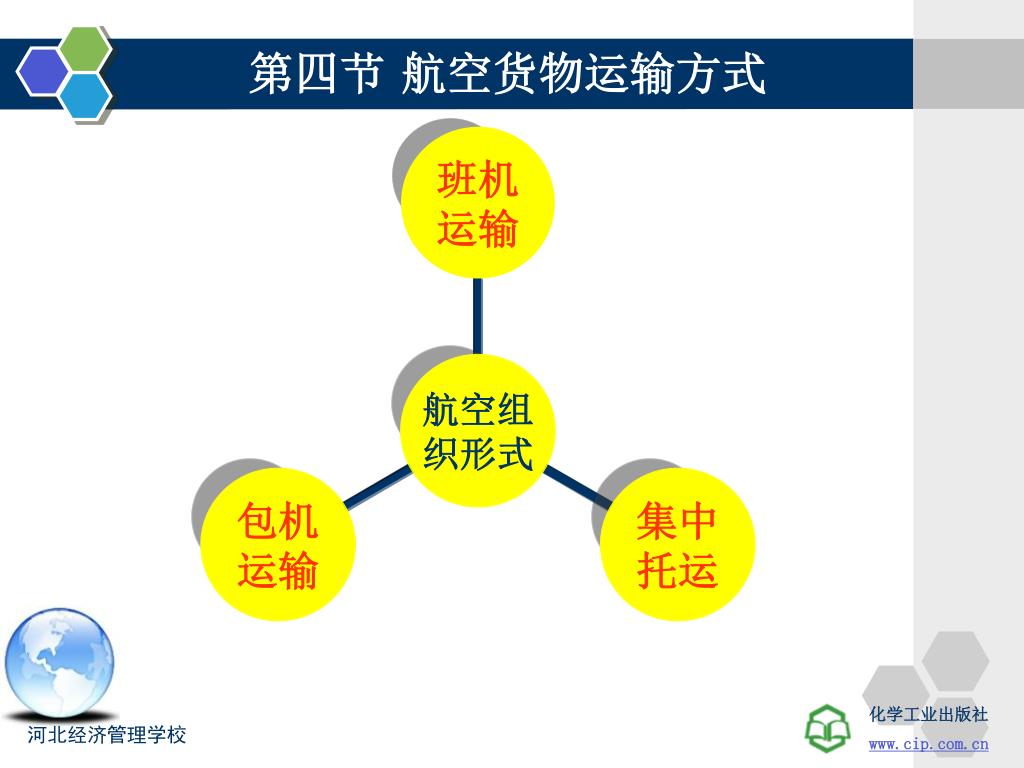 第四节 航空货物运输方式

班机运输

航空组织形式

包机运输

集中托运

河北经济管理学校

化学工业出版社
www.cip.com.cn